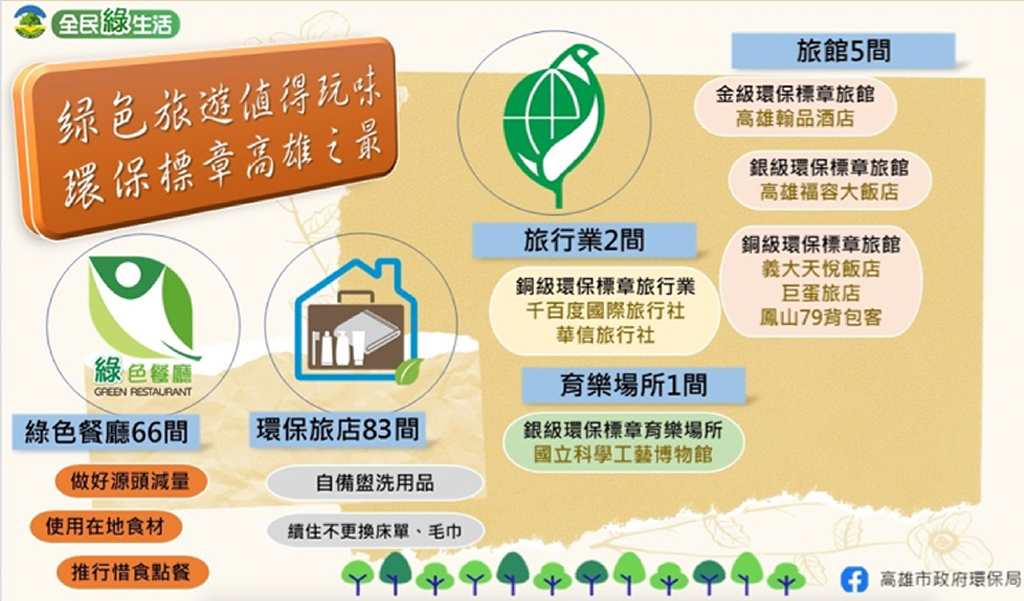 全民綠生活

綠色旅遊值得玩味
環保標章高雄之最

綠色餐廳
GREEN RESTAURANT

綠色餐廳66間

做好源頭減量

使用在地食材

推行惜食點餐

環保旅店83間

自備盥洗用品

續住不更換床單、毛巾

旅行業2間

銅級環保標章旅行業
千百度國際旅行社
華信旅行社

育樂場所1間

銀級環保標章育樂場所
國立科學工藝博物館

旅館5間

金級環保標章旅館
高雄翰品酒店

銀級環保標章旅館
高雄福容大飯店

銅級環保標章旅館
義大天悅飯店
巨蛋旅店
鳳山79背包客

高雄市政府環保局